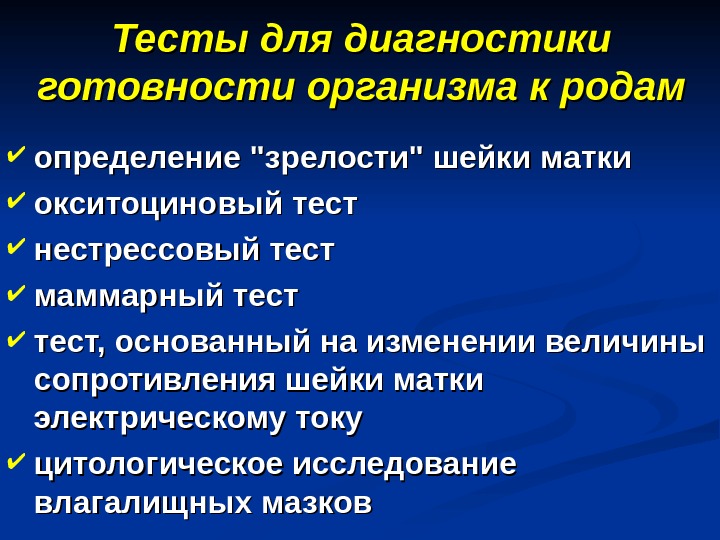 Тесты для диагностики готовности организма к родам

✔ определение "зрелости" шейки матки
✔ окситоциновый тест
✔ нестрессовый тест
✔ маммарный тест
✔ тест, основанный на изменении величины сопротивления шейки матки электрическому току
✔ цитологическое исследование влагалищных мазков